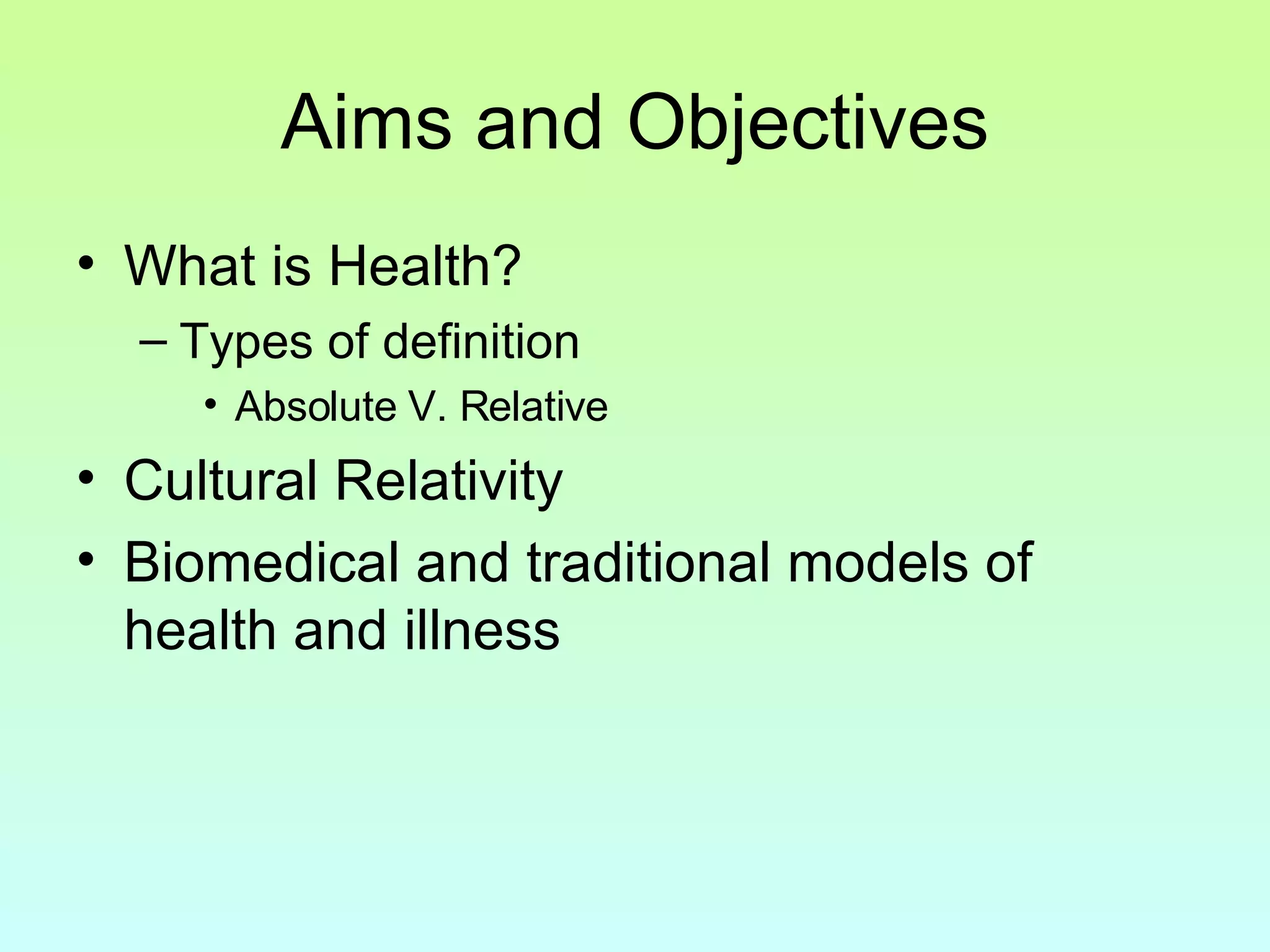 Aims and Objectives

• What is Health?
– Types of definition
• Absolute V. Relative
• Cultural Relativity
• Biomedical and traditional models of health and illness